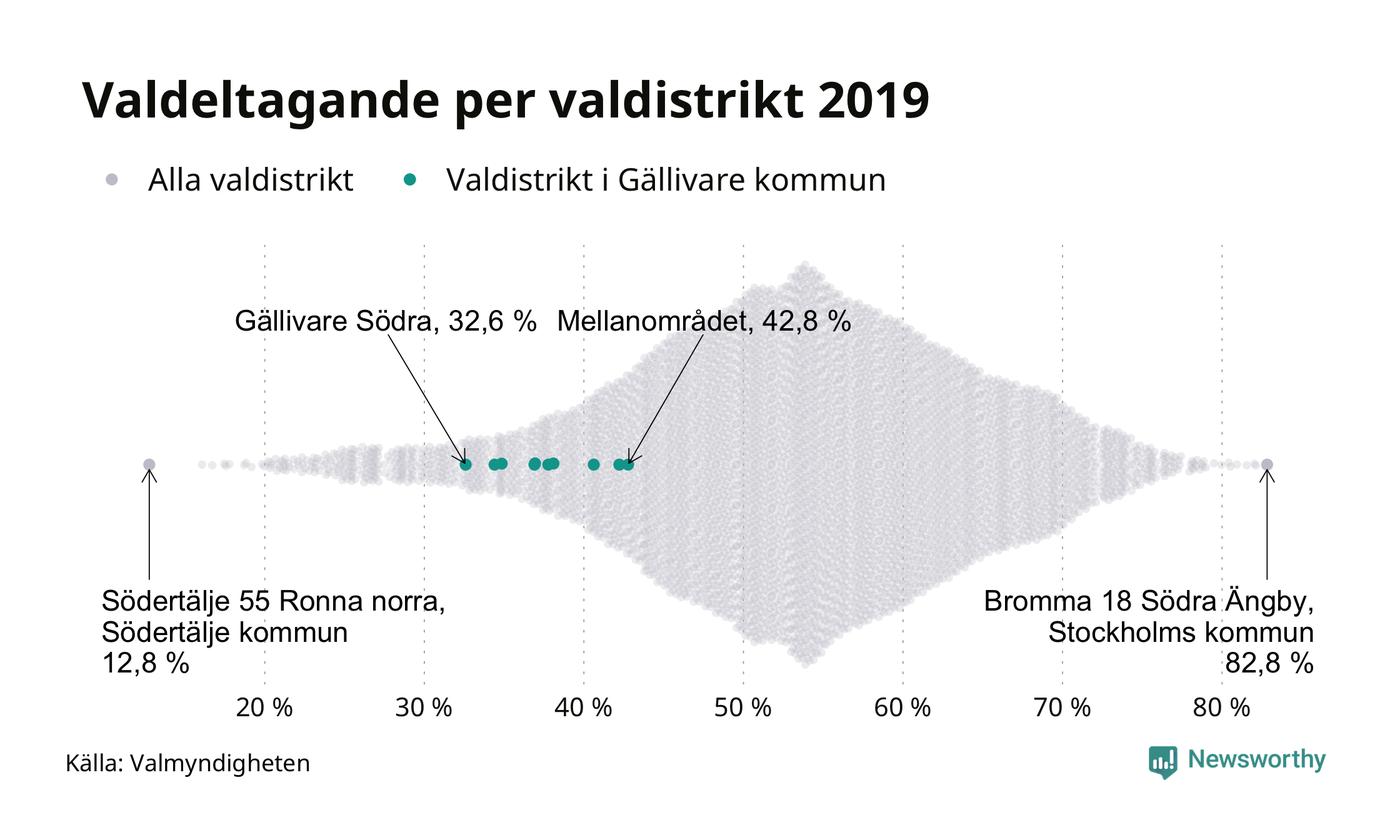 Valdeltagande per valdistrikt 2019

Alla valdistrikt Valdistrikt i Gällivare kommun

Gällivare Södra, 32,6 %

Mellanområdet, 42,8 %

Södertälje 55 Ronna norra,
Södertälje kommun
12,8 %

Bromma 18 Södra Ängby,
Stockholms kommun
82,8 %

20 % 30 % 40 % 50 % 60 % 70 % 80 %

Källa: Valmyndigheten

Newsworthy